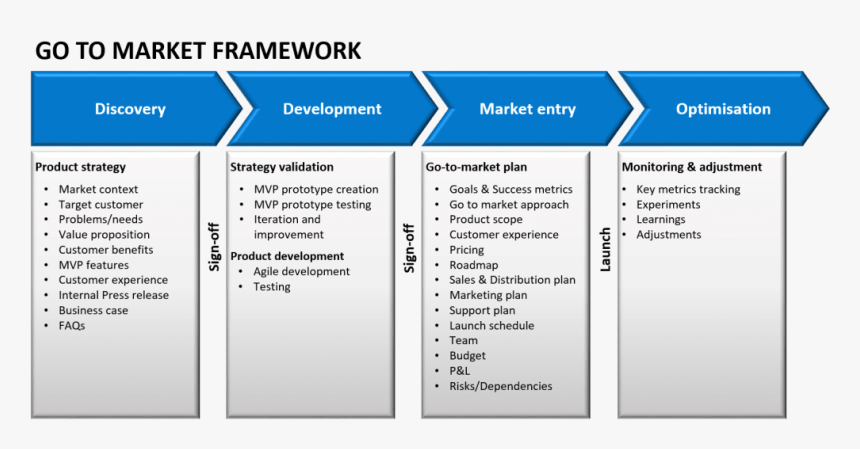 GO TO MARKET FRAMEWORK

Discovery

Development

Market entry

Optimisation

Product strategy
- Market context
- Target customer
- Problems/needs
- Value proposition
- Customer benefits
- MVP features
- Customer experience
- Internal Press release
- Business case
- FAQs

Sign-off

Strategy validation
- MVP prototype creation
- MVP prototype testing
- Iteration and improvement

Product development
- Agile development
- Testing

Sign-off

Go-to-market plan
- Goals & Success metrics
- Go to market approach
- Product scope
- Customer experience
- Pricing
- Roadmap
- Sales & Distribution plan
- Marketing plan
- Support plan
- Launch schedule
- Team
- Budget
- P&L
- Risks/Dependencies

Launch

Monitoring & adjustment
- Key metrics tracking
- Experiments
- Learnings
- Adjustments